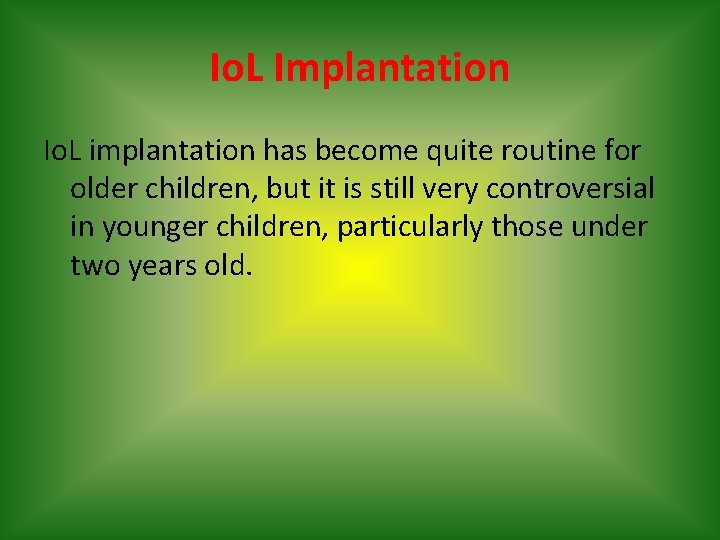 IoL Implantation

IoL implantation has become quite routine for older children, but it is still very controversial in younger children, particularly those under two years old.